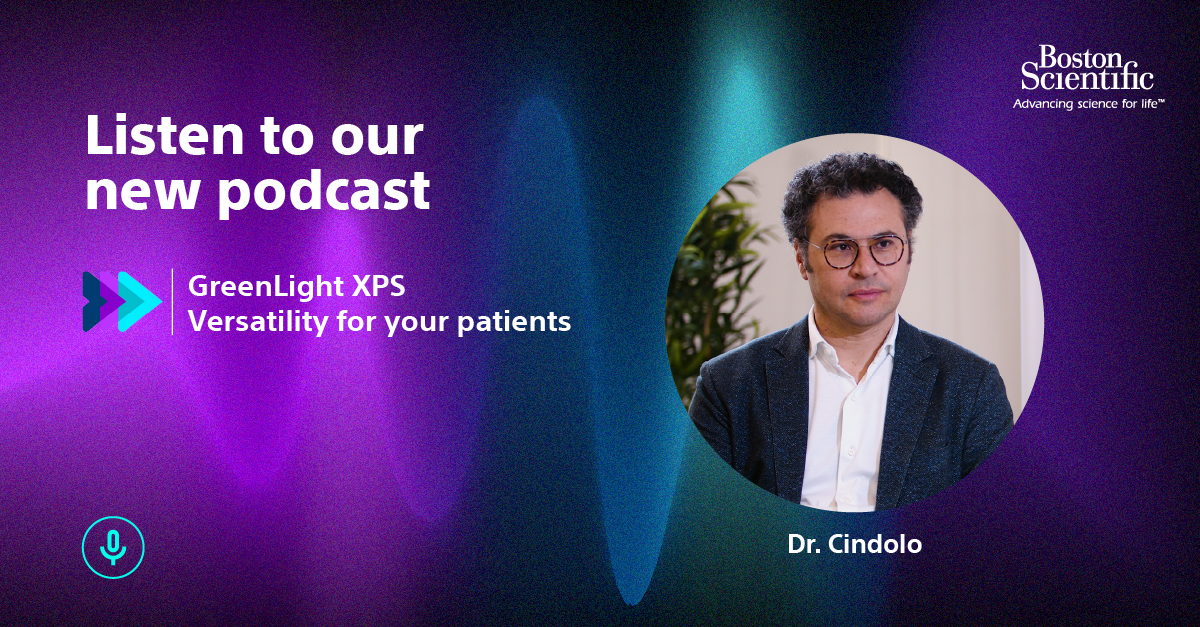 Boston Scientific
Advancing science for life™

Listen to our new podcast

GreenLight XPS
Versatility for your patients

Dr. Cindolo